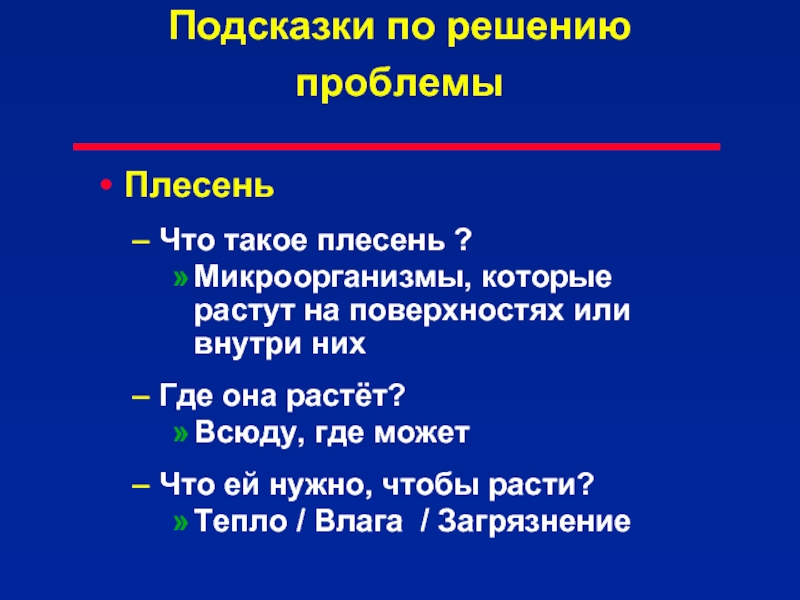 Подсказки по решению проблемы

• Плесень

– Что такое плесень ?

» Микроорганизмы, которые растут на поверхностях или внутри них

– Где она растёт?

» Всюду, где может

– Что ей нужно, чтобы расти?

» Тепло / Влага / Загрязнение